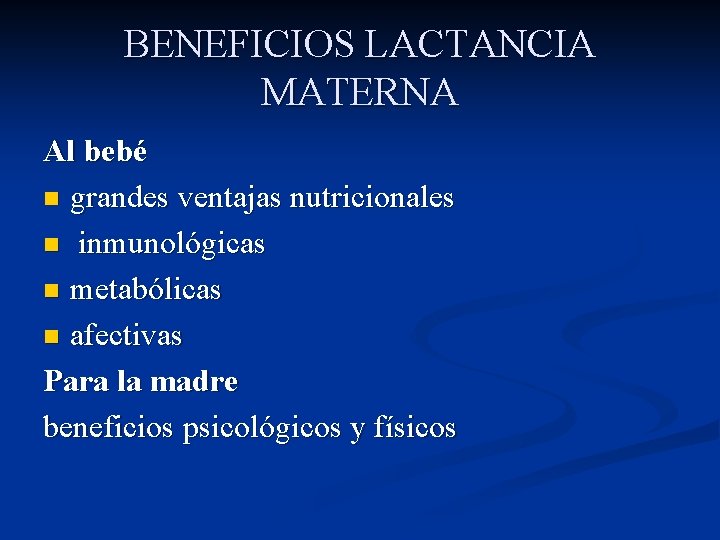 BENEFICIOS LACTANCIA MATERNA

Al bebé
- grandes ventajas nutricionales
- inmunológicas
- metabólicas
- afectivas

Para la madre
beneficios psicológicos y físicos